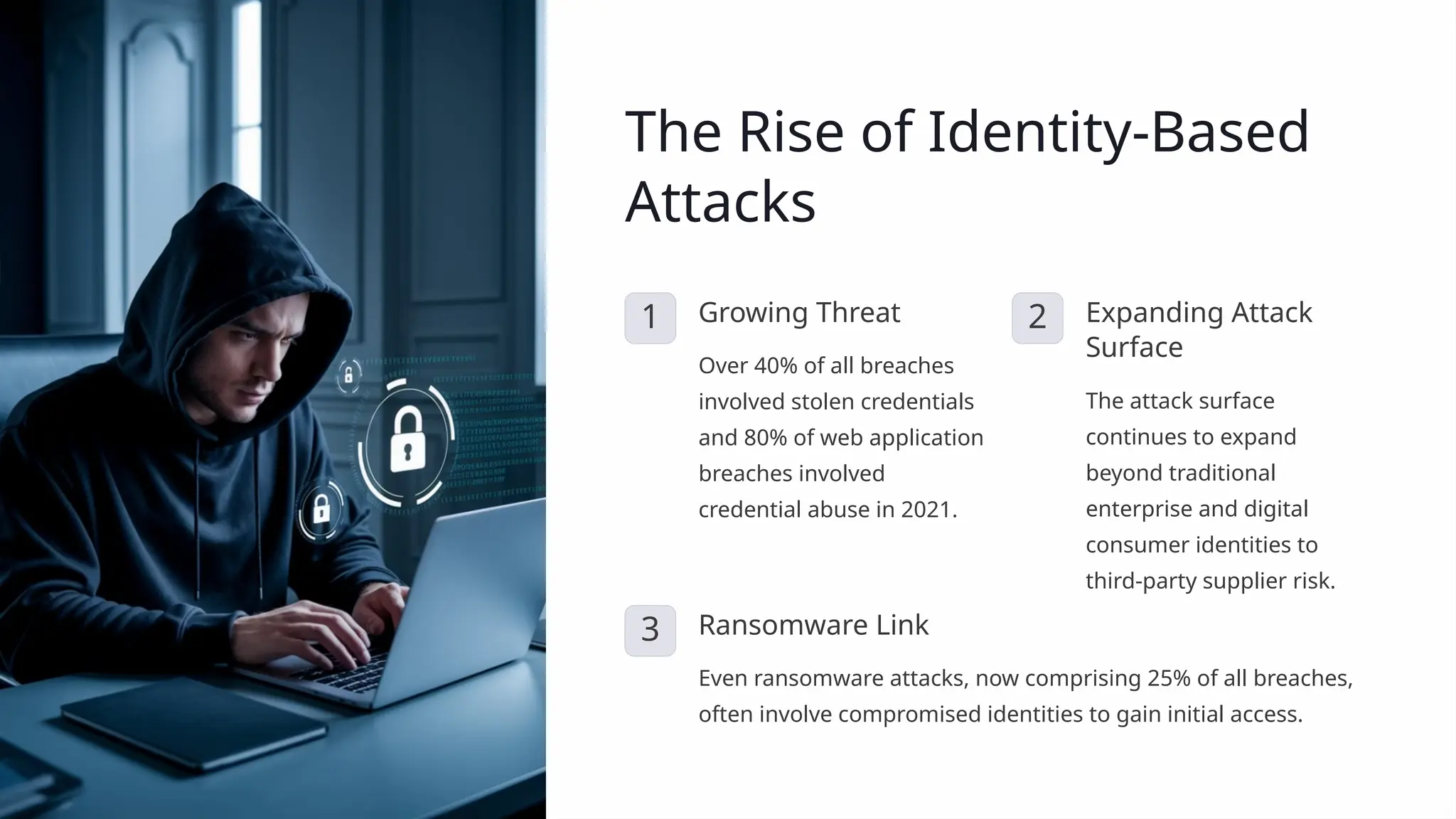 The Rise of Identity-Based Attacks

1

Growing Threat

Over 40% of all breaches involved stolen credentials and 80% of web application breaches involved credential abuse in 2021.

2

Expanding Attack Surface

The attack surface continues to expand beyond traditional enterprise and digital consumer identities to third-party supplier risk.

3

Ransomware Link

Even ransomware attacks, now comprising 25% of all breaches, often involve compromised identities to gain initial access.